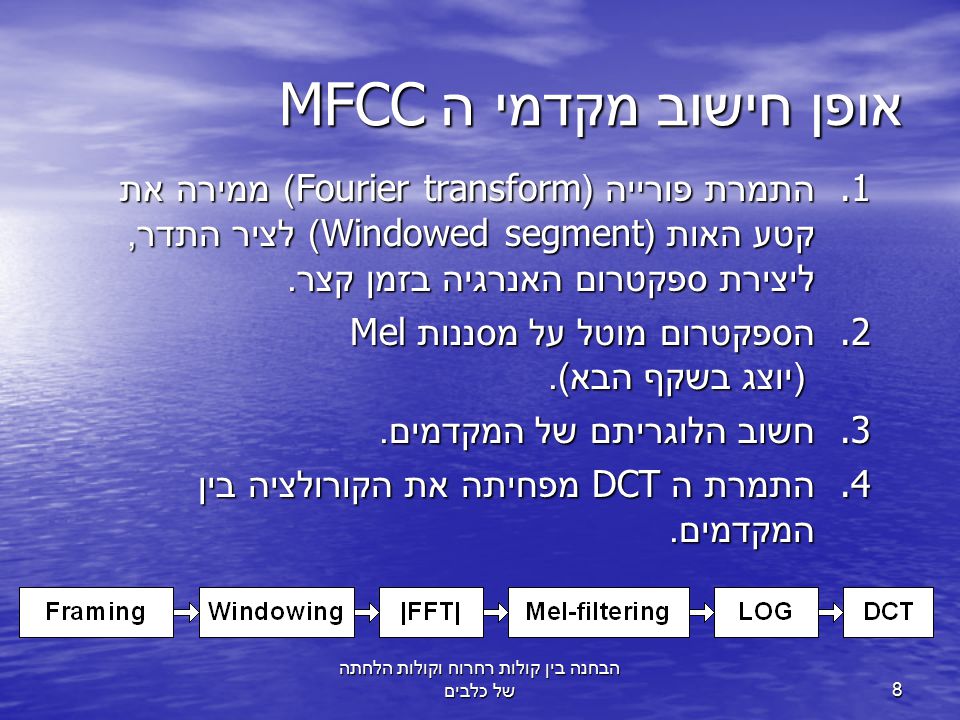 אופן חישוב מקדמי ה MFCC

1. התמרת פורייה (Fourier transform) ממירה את קטע האות (Windowed segment) לציר התדר, ליצירת ספקטרום האנרגיה בזמן קצר.

2. הספקטרום מוטל על מסננות Mel (יוצג בשקף הבא).

3. חשוב הלוגריתם של המקדמים.

4. התמרת ה DCT מפחיתה את הקורולציה בין המקדמים.

Framing Windowing |FFT| Mel-filtering LOG DCT

הבחנה בין קולות רחרוח וקולות הלחתה של כלבים

8